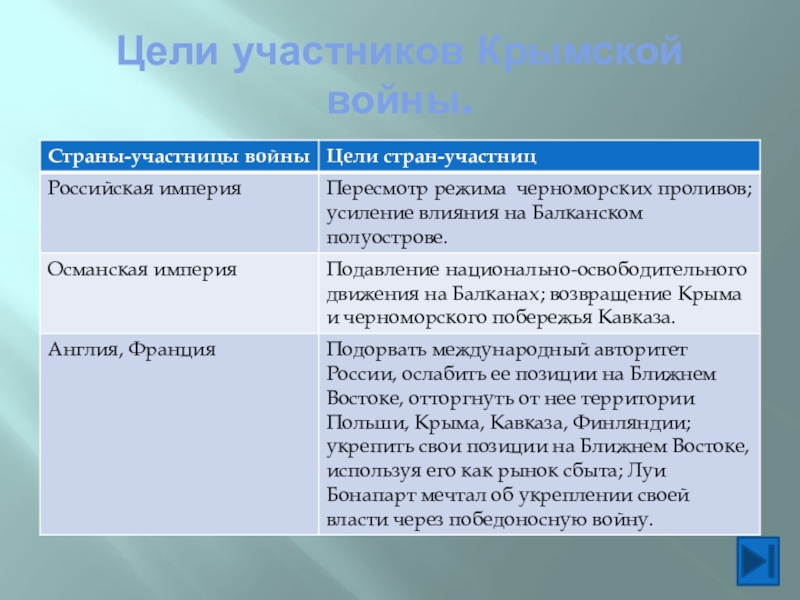 Цели участников Крымской войны.

| Страны-участницы войны | Цели стран-участниц |
|---|---|
| Российская империя | Пересмотр режима черноморских проливов; усиление влияния на Балканском полуострове. |
| Османская империя | Подавление национально-освободительного движения на Балканах; возвращение Крыма и черноморского побережья Кавказа. |
| Англия, Франция | Подорвать международный авторитет России, ослабить ее позиции на Ближнем Востоке, отторгнуть от нее территории Польши, Крыма, Кавказа, Финляндии; укрепить свои позиции на Ближнем Востоке, используя его как рынок сбыта; Луи Бонапарт мечтал об укреплении своей власти через победоносную войну. |